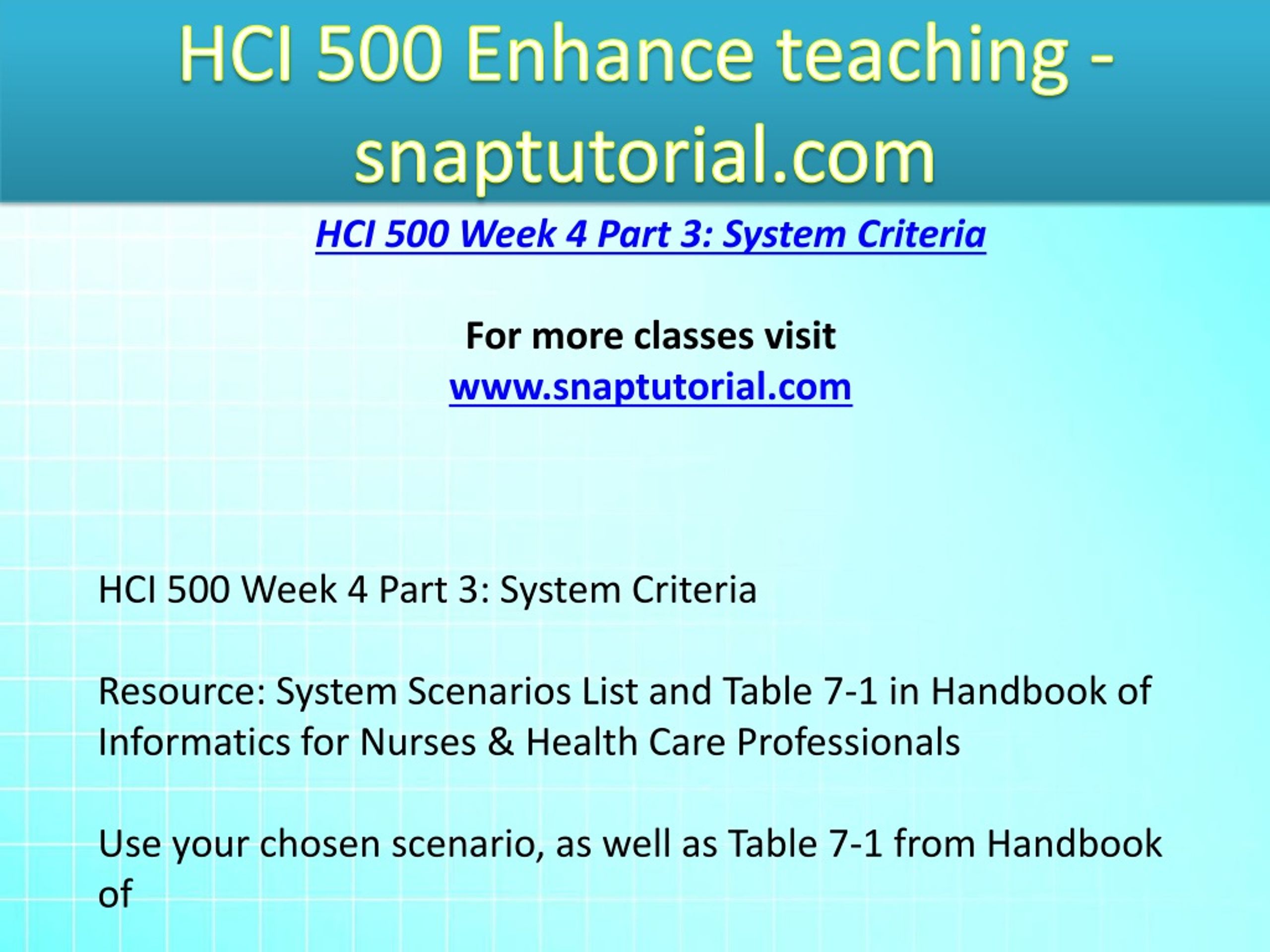 HCI 500 Enhance teaching - snaptutorial.com

HCI 500 Week 4 Part 3: System Criteria

For more classes visit
www.snaptutorial.com

HCI 500 Week 4 Part 3: System Criteria

Resource: System Scenarios List and Table 7-1 in Handbook of Informatics for Nurses & Health Care Professionals

Use your chosen scenario, as well as Table 7-1 from Handbook of